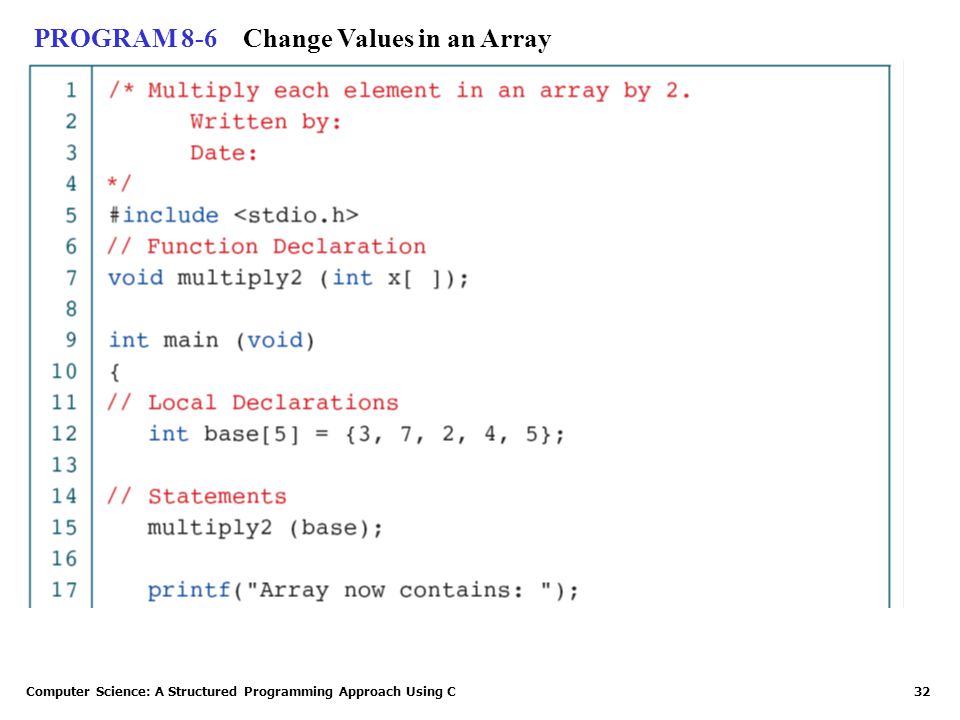 PROGRAM 8-6 Change Values in an Array

1 /* Multiply each element in an array by 2.
2 Written by:
3 Date:
4 */
5 #include <stdio.h>
6 // Function Declaration
7 void multiply2 (int x[ ]);
8
9 int main (void)
10 {
11 // Local Declarations
12 int base[5] = {3, 7, 2, 4, 5};
13
14 // Statements
15 multiply2 (base);
16
17 printf("Array now contains: ");

Computer Science: A Structured Programming Approach Using C

32